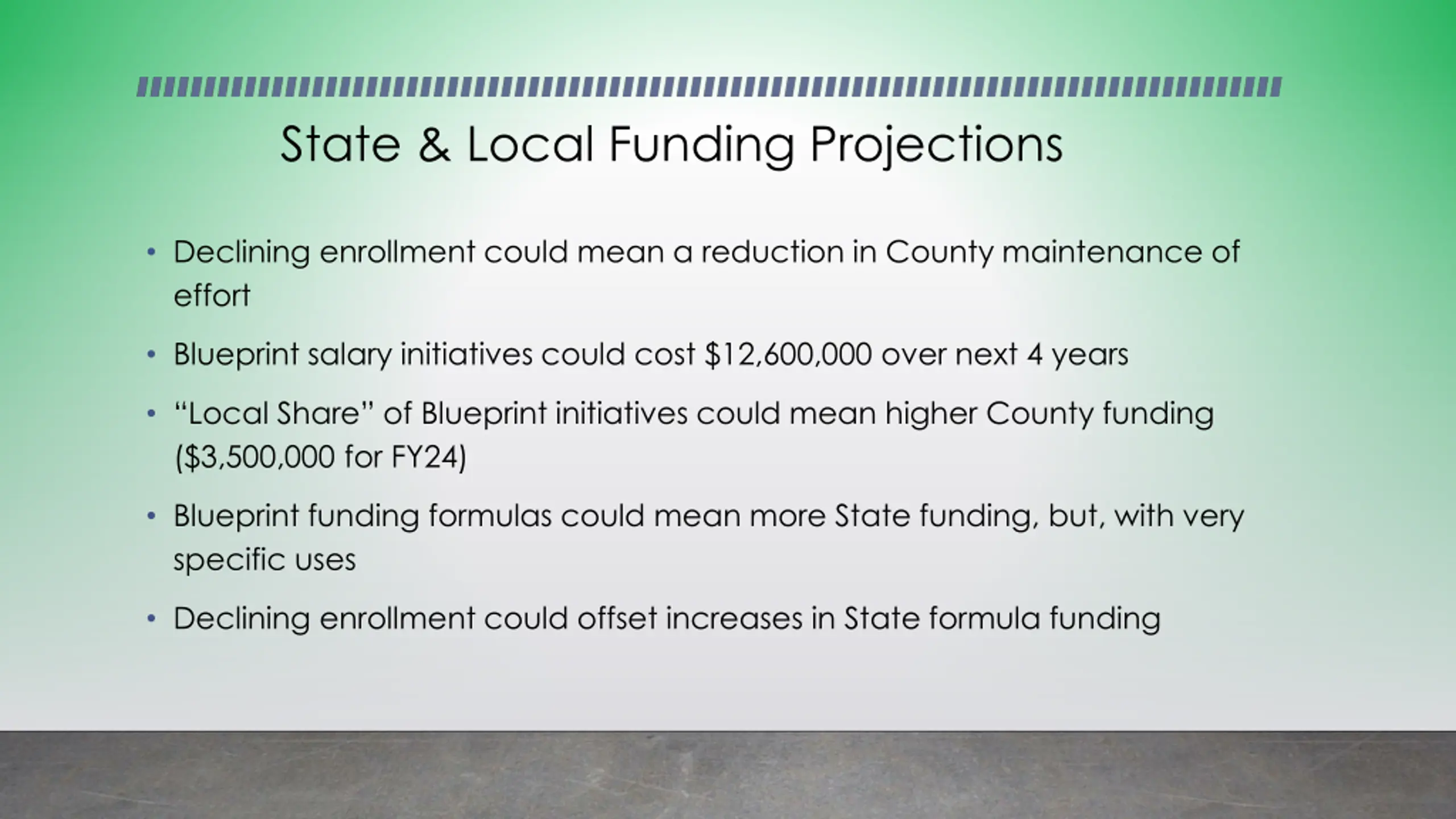 State & Local Funding Projections

• Declining enrollment could mean a reduction in County maintenance of effort

• Blueprint salary initiatives could cost \$12,600,000 over next 4 years

• “Local Share” of Blueprint initiatives could mean higher County funding (\$3,500,000 for FY24)

• Blueprint funding formulas could mean more State funding, but, with very specific uses

• Declining enrollment could offset increases in State formula funding